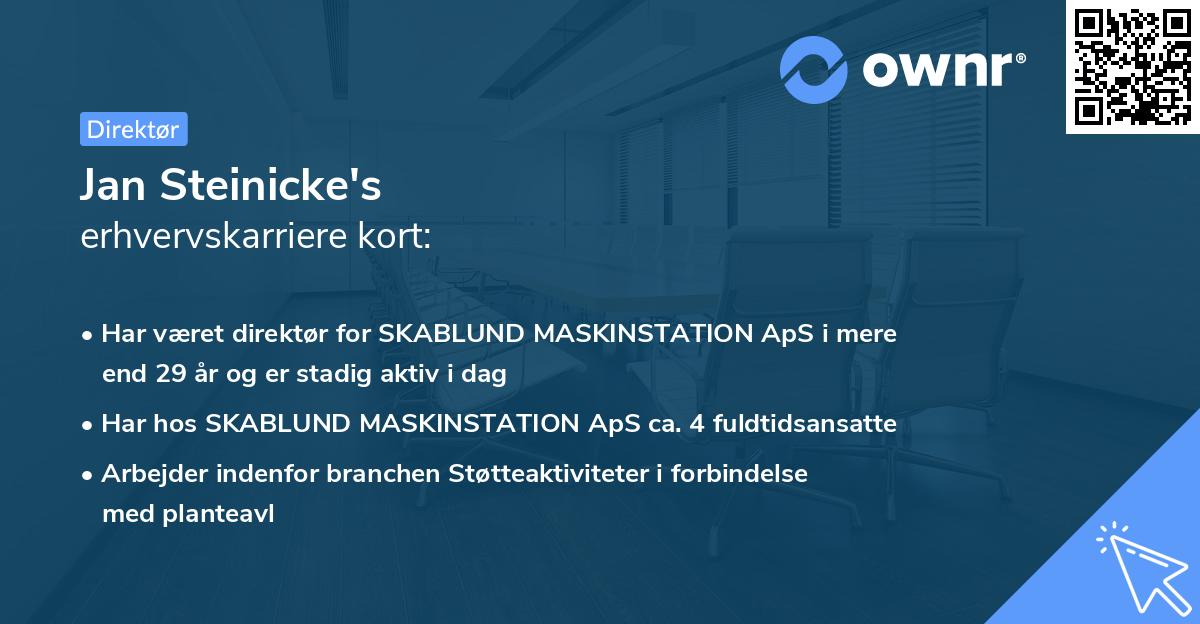 ownr®

Direktør

Jan Steinicke's
erhvervskarriere kort:

• Har været direktør for SKABLUND MASKINSTATION ApS i mere end 29 år og er stadig aktiv i dag

• Har hos SKABLUND MASKINSTATION ApS ca. 4 fuldtidsansatte

• Arbejder indenfor branchen Støtteaktiviteter i forbindelse med planteavl